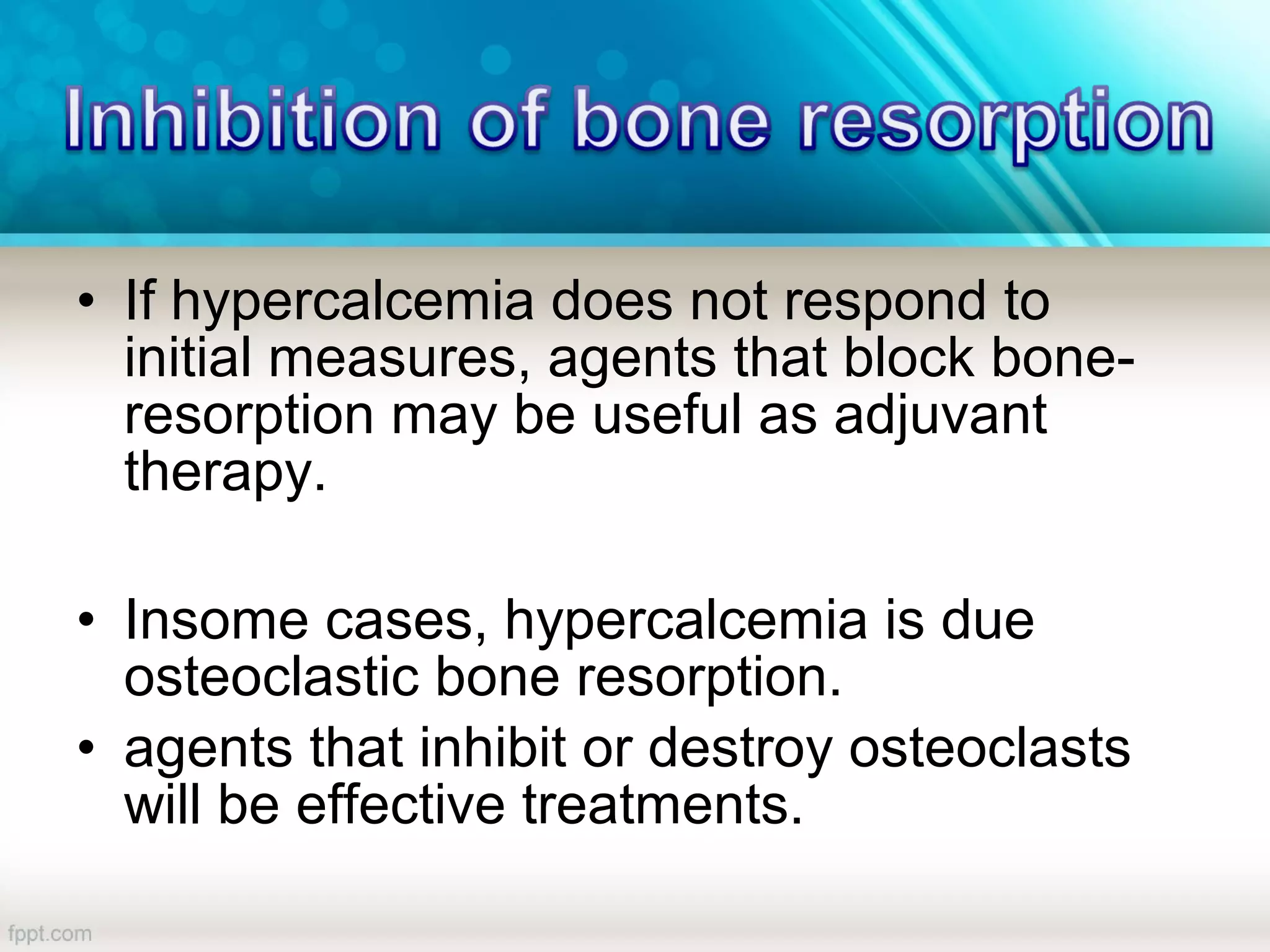 Inhibition of bone resorption

• If hypercalcemia does not respond to initial measures, agents that block bone-resorption may be useful as adjuvant therapy.

• Insome cases, hypercalcemia is due osteoclastic bone resorption.

• agents that inhibit or destroy osteoclasts will be effective treatments.

fppt.com